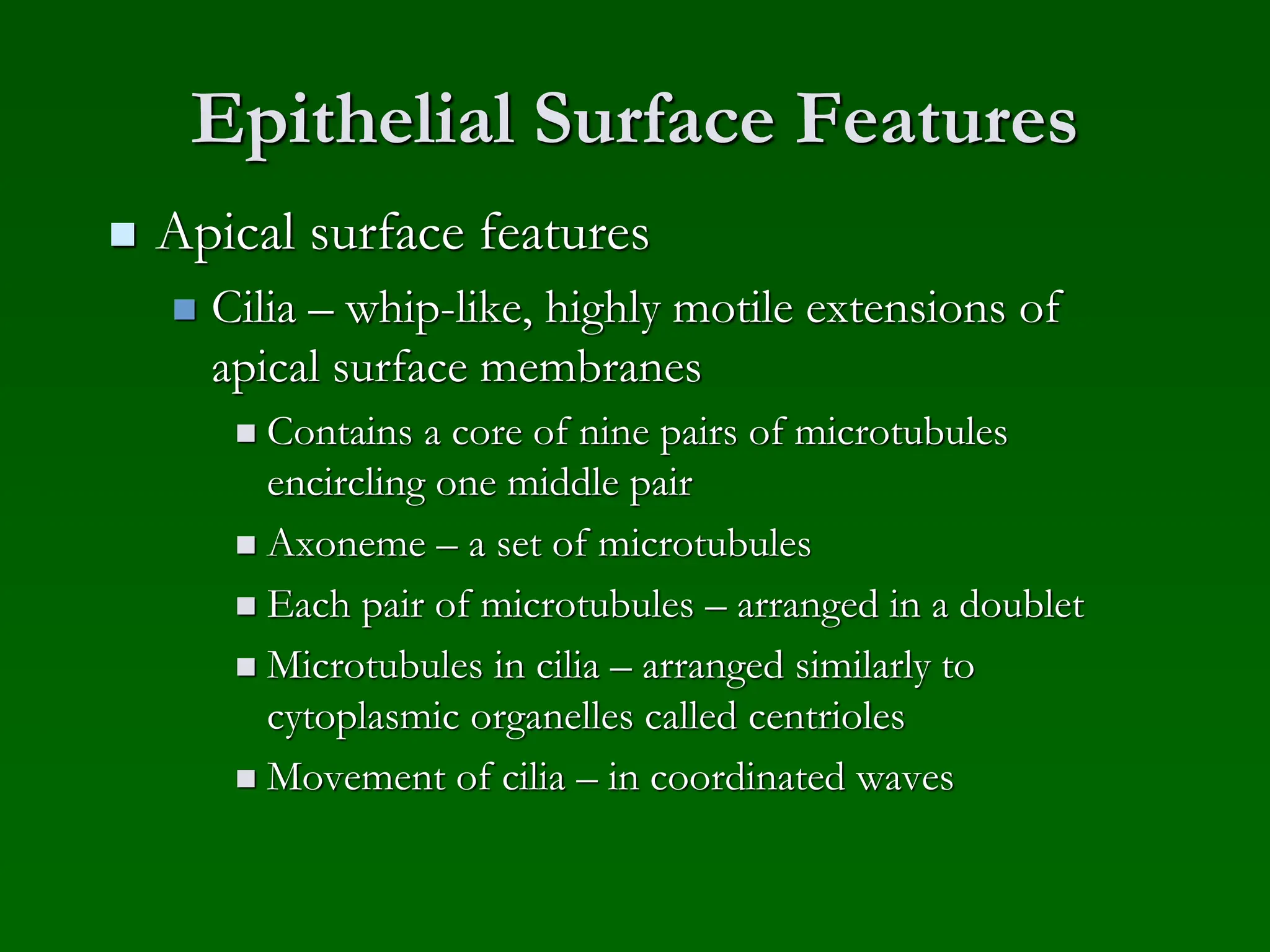 Epithelial Surface Features

Apical surface features

Cilia – whip-like, highly motile extensions of apical surface membranes

Contains a core of nine pairs of microtubules encircling one middle pair

Axoneme – a set of microtubules

Each pair of microtubules – arranged in a doublet

Microtubules in cilia – arranged similarly to cytoplasmic organelles called centrioles

Movement of cilia – in coordinated waves